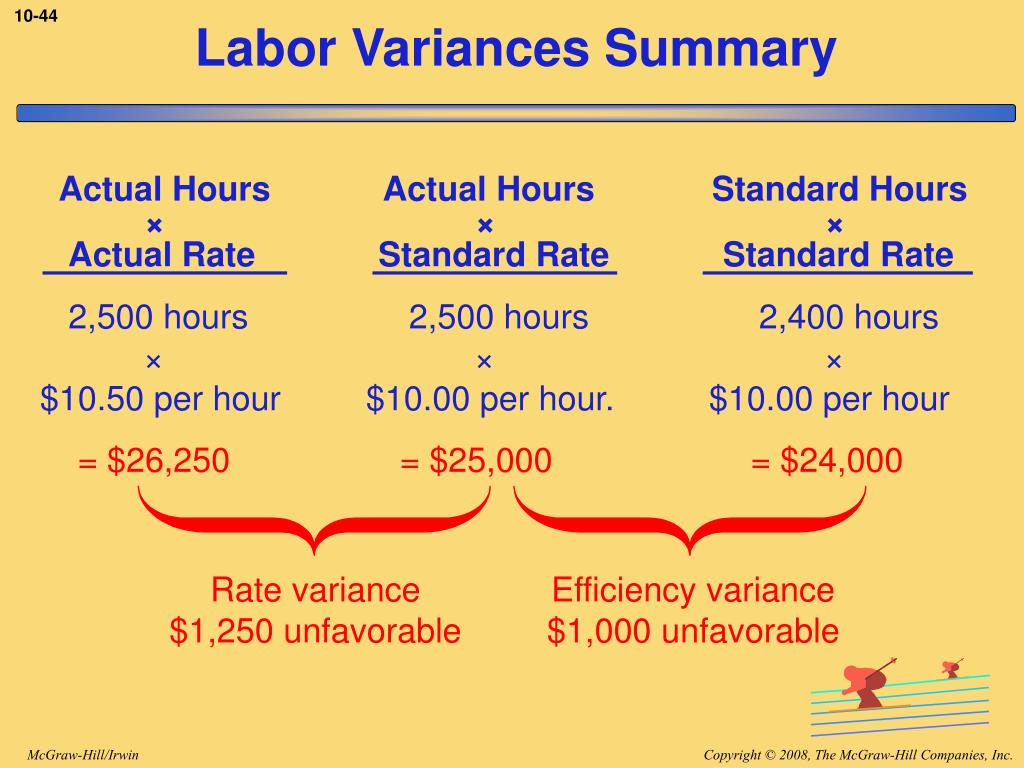 10-44

Labor Variances Summary

Actual Hours
×
Actual Rate

2,500 hours
×
\$10.50 per hour

= \$26,250

Actual Hours
×
Standard Rate

2,500 hours
×
\$10.00 per hour.

= \$25,000

Standard Hours
×
Standard Rate

2,400 hours
×
\$10.00 per hour

= \$24,000

Rate variance
\$1,250 unfavorable

Efficiency variance
\$1,000 unfavorable

McGraw-Hill/Irwin

Copyright © 2008, The McGraw-Hill Companies, Inc.